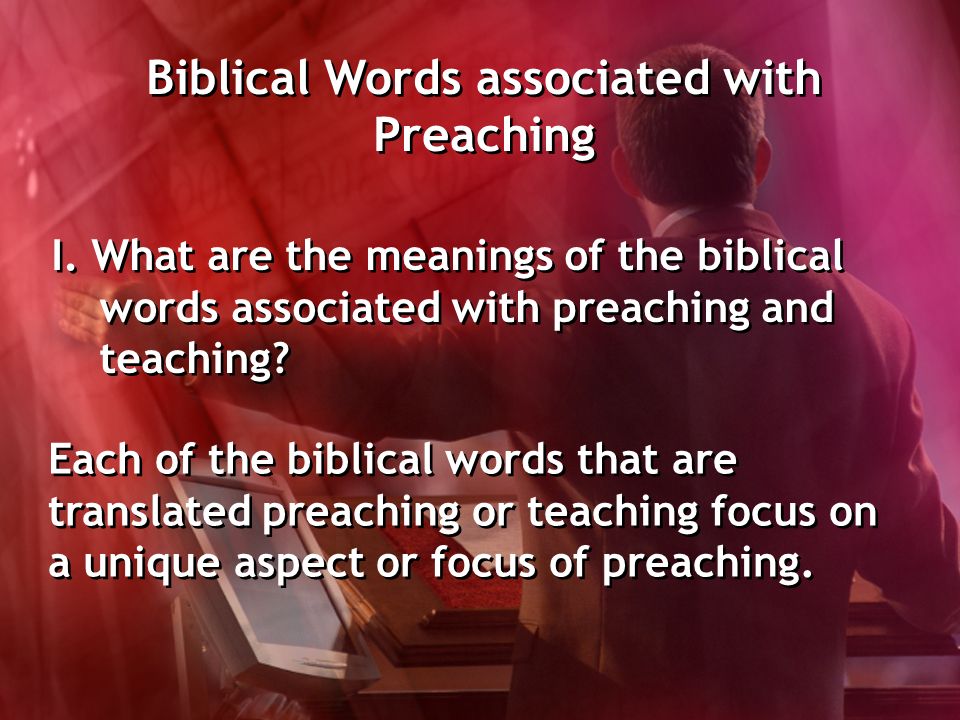 Biblical Words associated with Preaching

I. What are the meanings of the biblical words associated with preaching and teaching?

Each of the biblical words that are translated preaching or teaching focus on a unique aspect or focus of preaching.